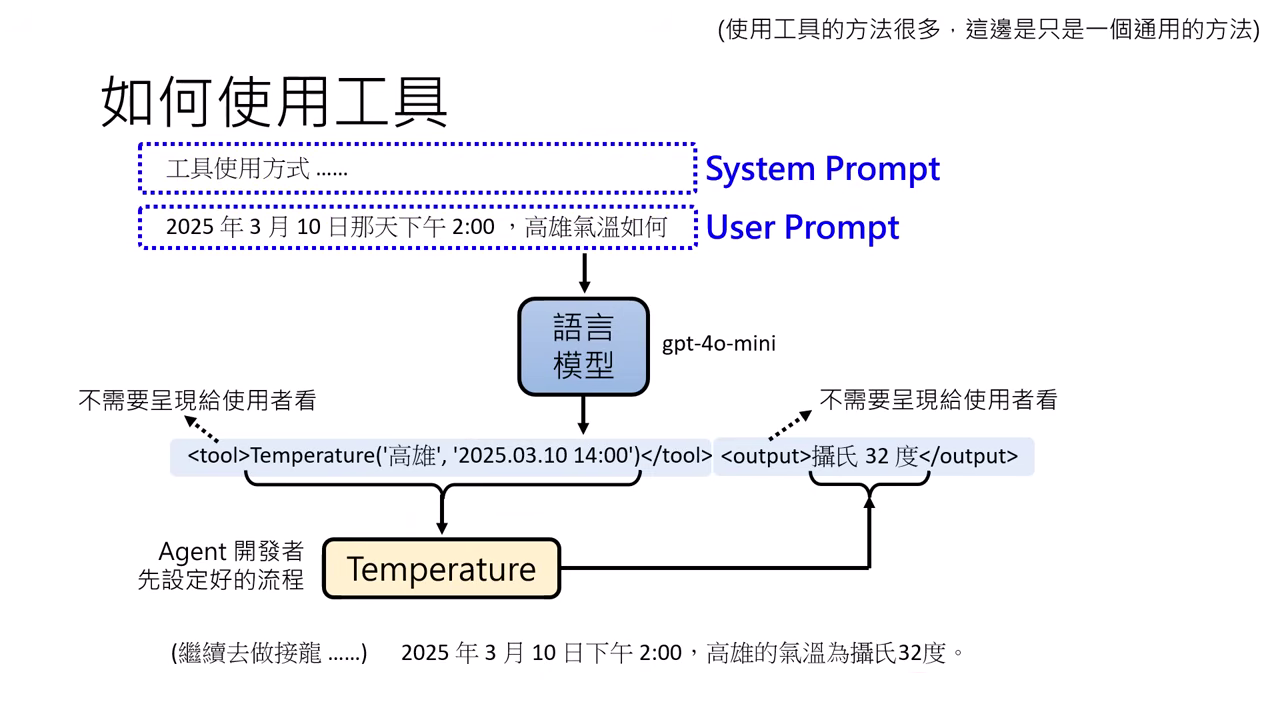 (使用工具的方法很多，這邊是只是一個通用的方法)

如何使用工具

工具使用方式 ......

System Prompt

2025 年 3 月 10 日那天下午 2:00 ，高雄氣溫如何

User Prompt

語言模型

gpt-4o-mini

不需要呈現給使用者看

不需要呈現給使用者看

<tool>Temperature('高雄', '2025.03.10 14:00')</tool>

<output>攝氏 32 度</output>

Agent 開發者先設定好的流程

Temperature

(繼續去做接龍 ......)

2025 年 3 月 10 日下午 2:00，高雄的氣溫為攝氏32度。